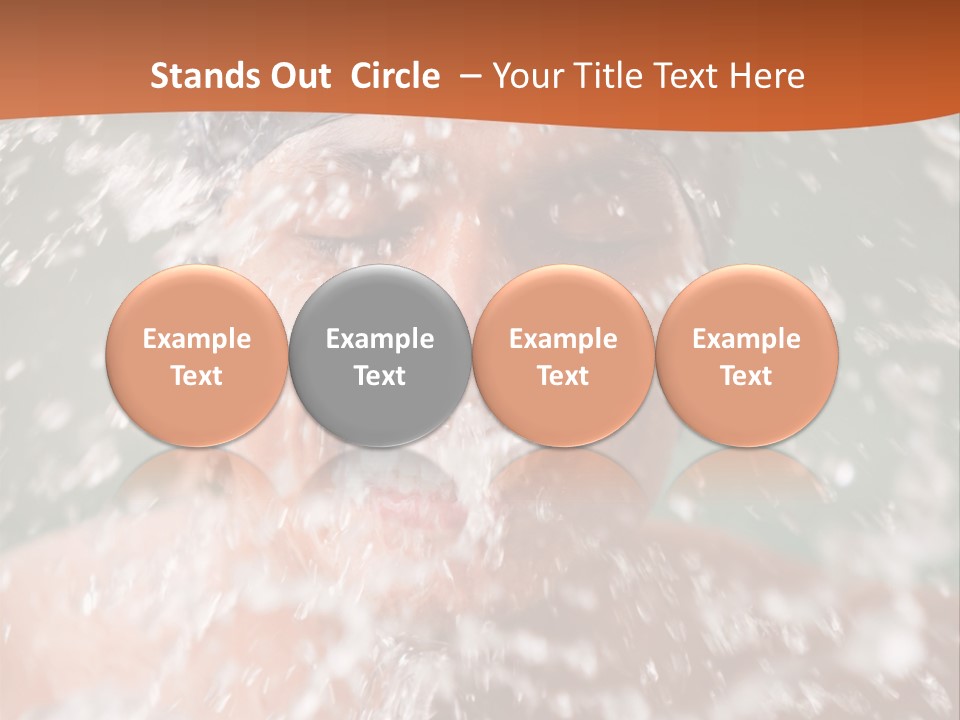 Stands Out Circle – Your Title Text Here

Example Text

Example Text

Example Text

Example Text